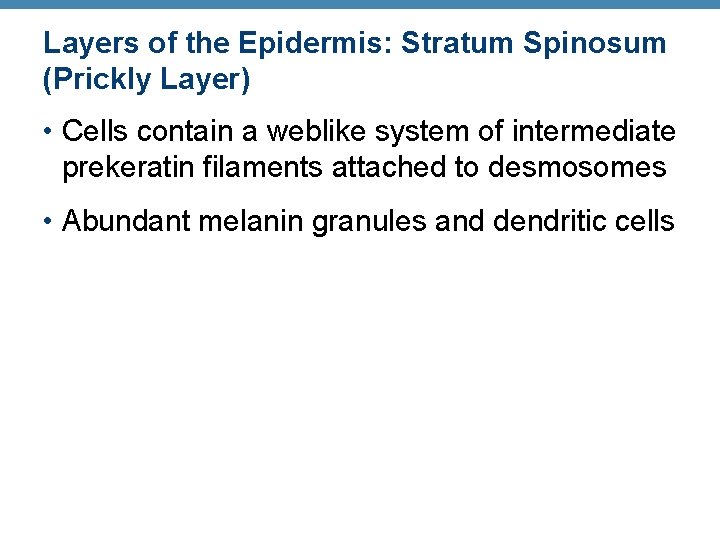 Layers of the Epidermis: Stratum Spinosum (Prickly Layer)

• Cells contain a weblike system of intermediate prekeratin filaments attached to desmosomes

• Abundant melanin granules and dendritic cells